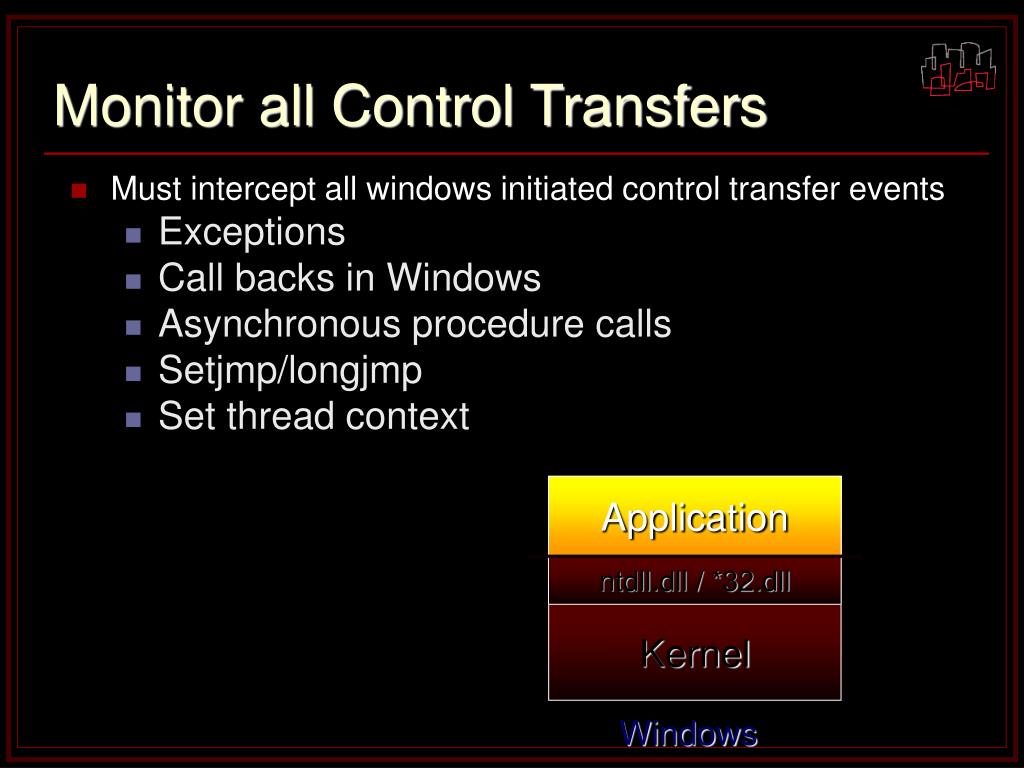 Monitor all Control Transfers

Must intercept all windows initiated control transfer events

Exceptions

Call backs in Windows

Asynchronous procedure calls

Setjmp/longjmp

Set thread context

Application

ntdll.dll / *32.dll

Kernel

Windows